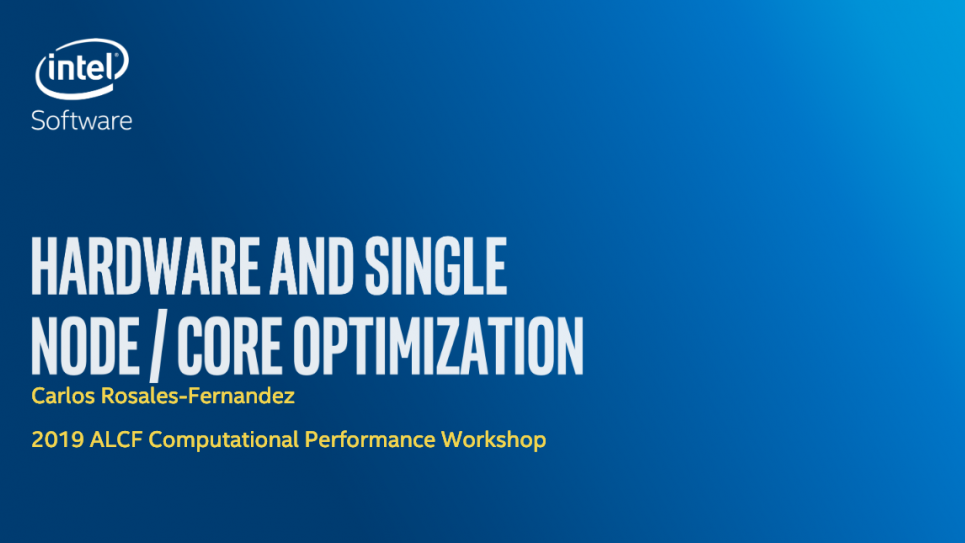 intel
Software

HARDWARE AND SINGLE NODE / CORE OPTIMIZATION

Carlos Rosales-Fernandez

2019 ALCF Computational Performance Workshop